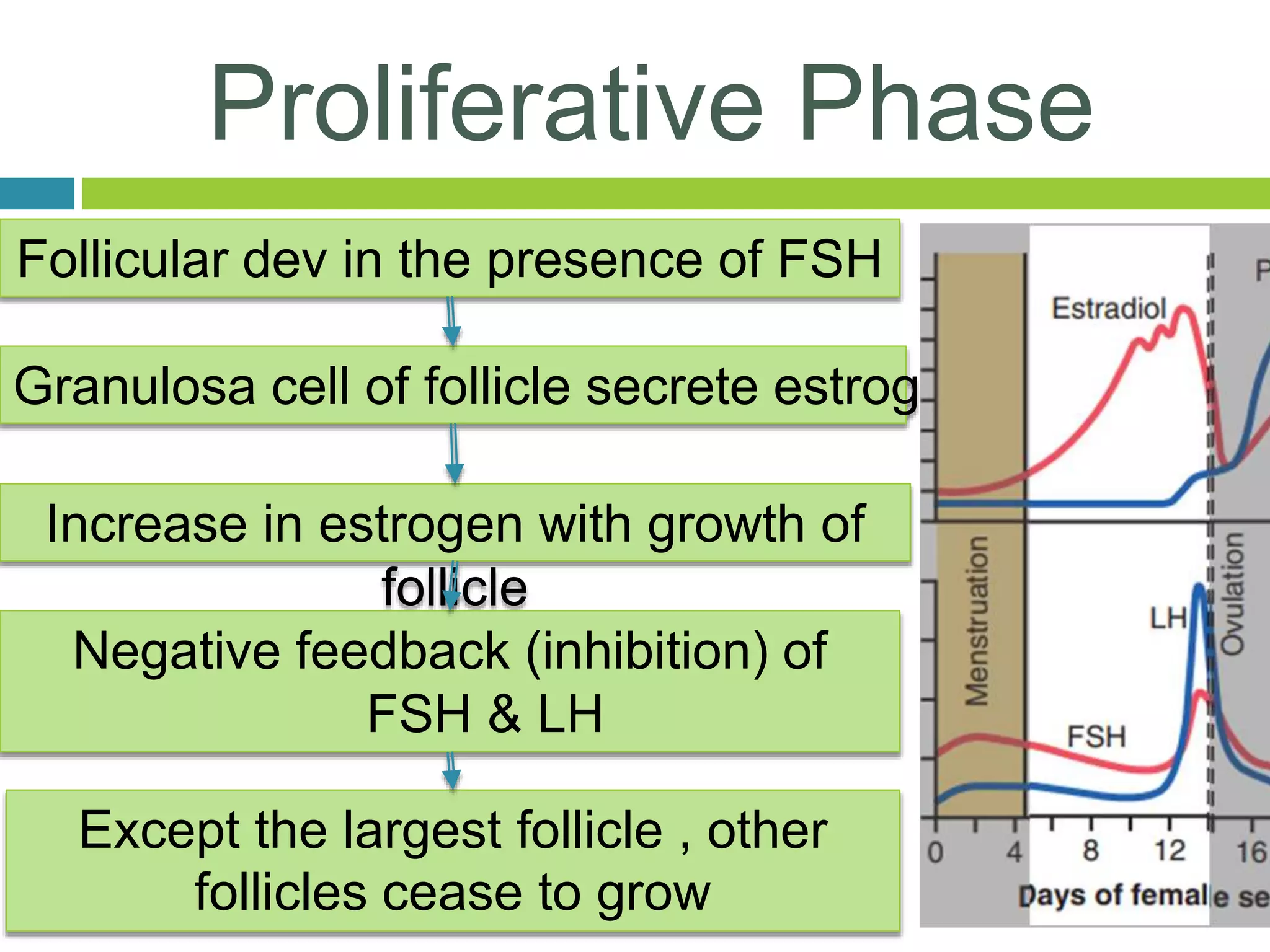 Proliferative Phase

Follicular dev in the presence of FSH

Granulosa cell of follicle secrete estrog

Increase in estrogen with growth of follicle

Negative feedback (inhibition) of FSH & LH

Except the largest follicle , other follicles cease to grow

P

Estradiol

Menstruation

Ovulation

LH

FSH

0 4 8 12 16

Days of female se